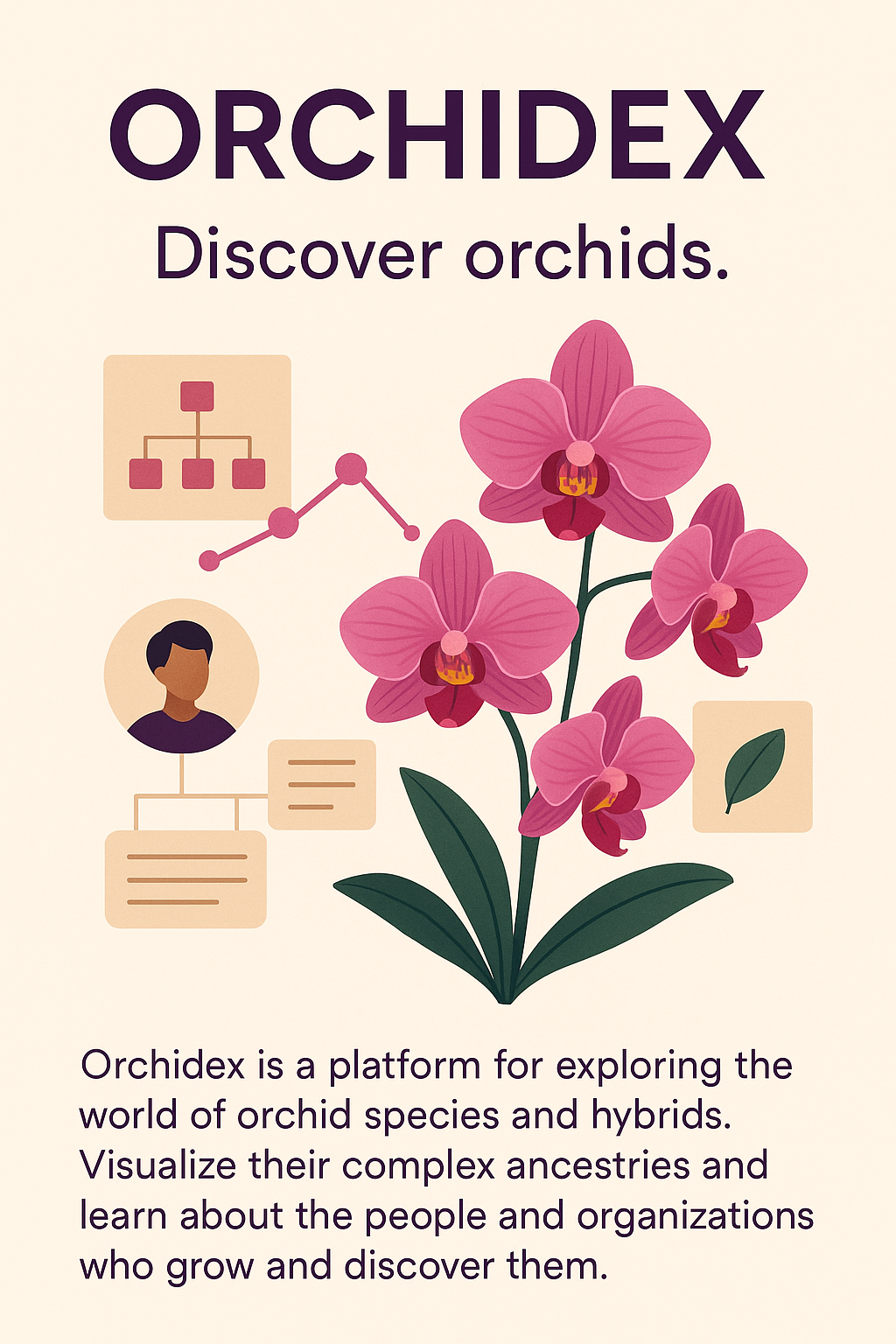 ORCHIDEX

Discover orchids.

Orchidex is a platform for exploring the world of orchid species and hybrids. Visualize their complex ancestries and learn about the people and organizations who grow and discover them.